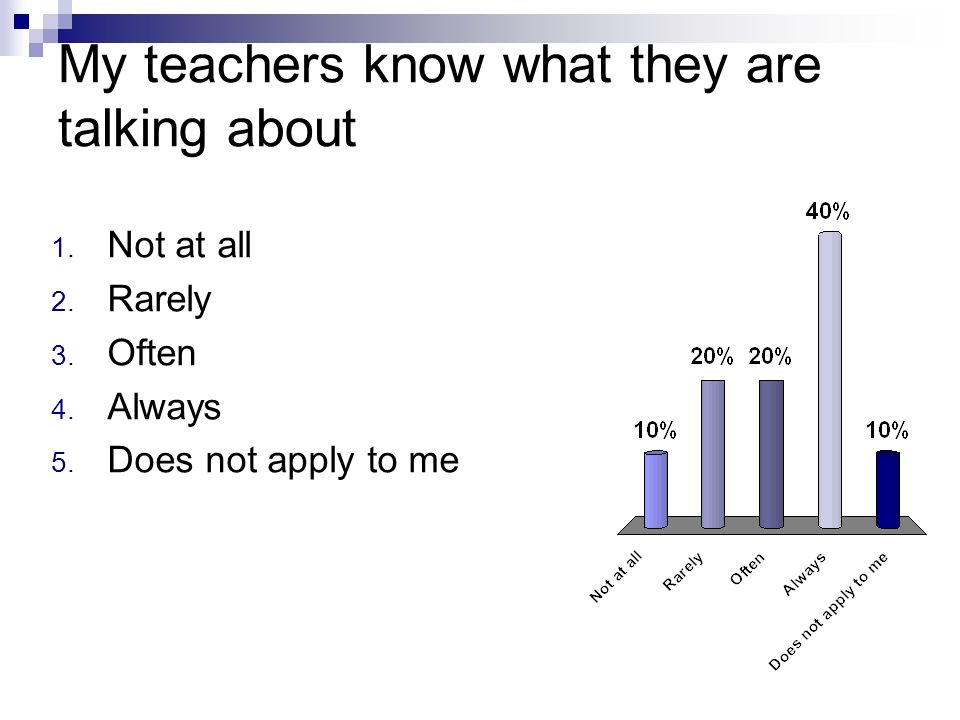 My teachers know what they are talking about

1. Not at all
2. Rarely
3. Often
4. Always
5. Does not apply to me

10%
20%
20%
40%
10%

Not at all
Rarely
Often
Always
Does not apply to me